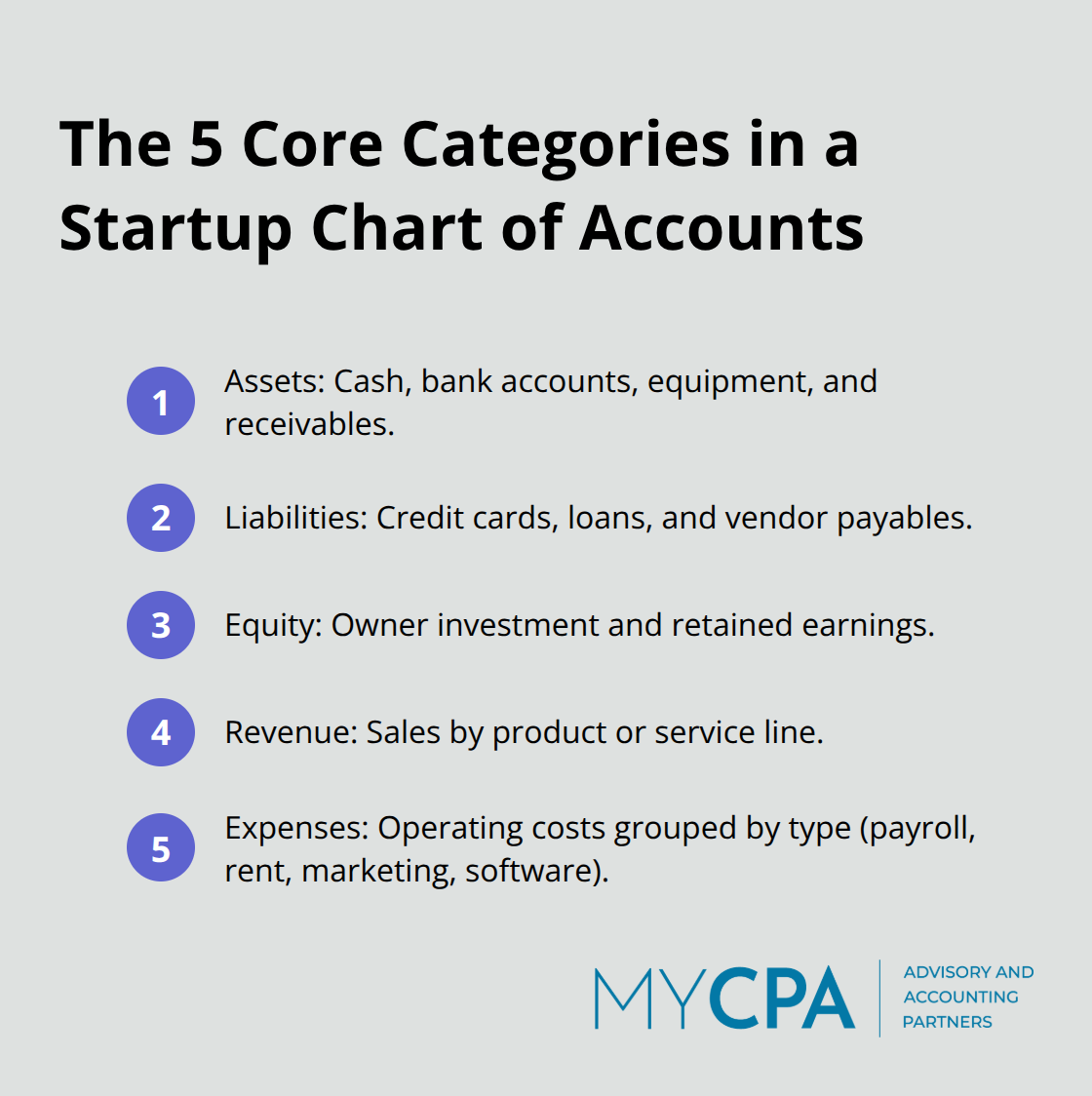 The 5 Core Categories in a Startup Chart of Accounts

1 Assets: Cash, bank accounts, equipment, and receivables.

2 Liabilities: Credit cards, loans, and vendor payables.

3 Equity: Owner investment and retained earnings.

4 Revenue: Sales by product or service line.

5 Expenses: Operating costs grouped by type (payroll, rent, marketing, software).

MYCPA ADVISORY AND ACCOUNTING PARTNERS